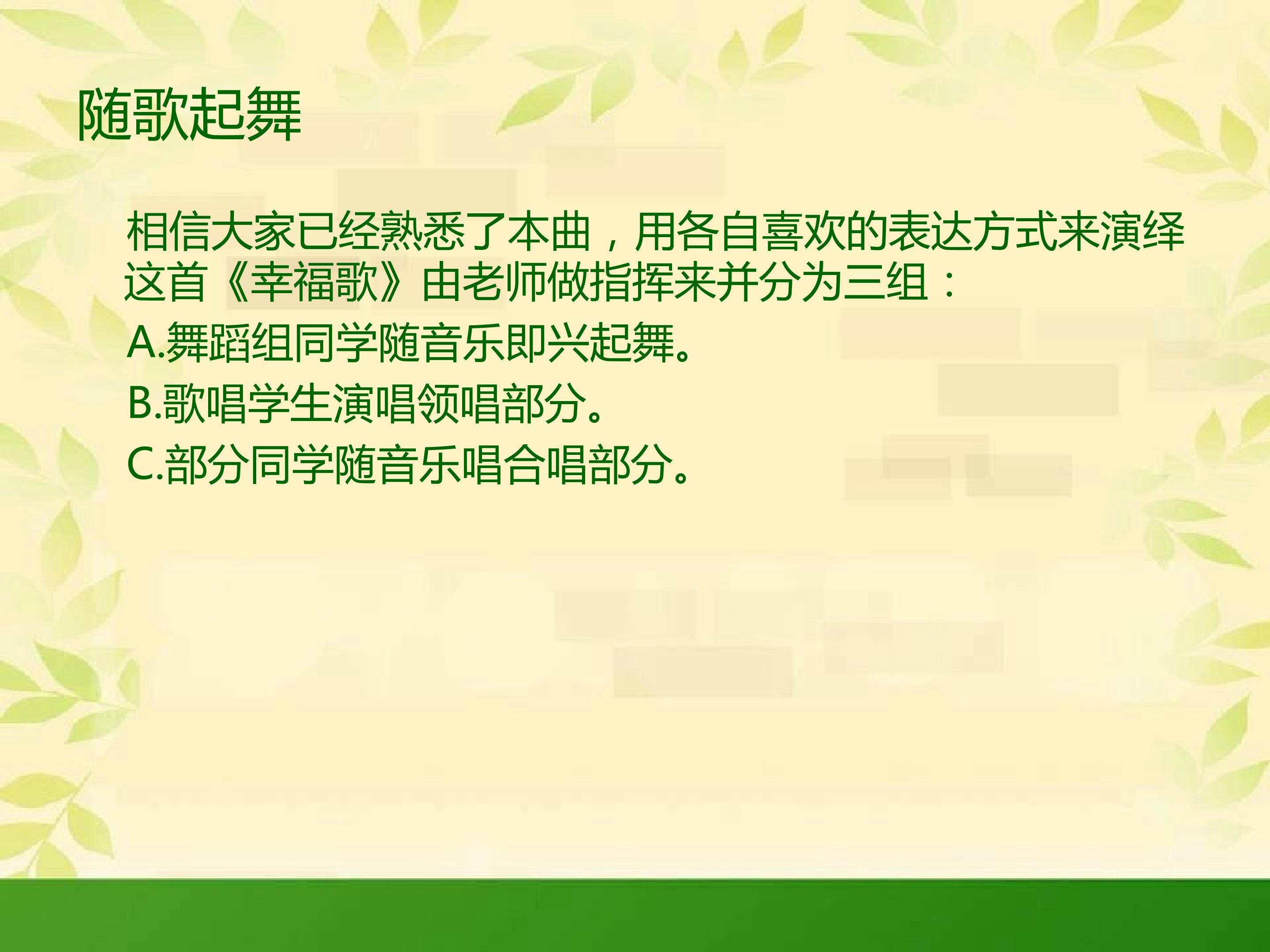 随歌起舞

相信大家已经熟悉了本曲，用各自喜欢的表达方式来演绎这首《幸福歌》由老师做指挥来并分为三组：

A.舞蹈组同学随音乐即兴起舞。

B.歌唱学生演唱领唱部分。

C.部分同学随音乐唱合唱部分。